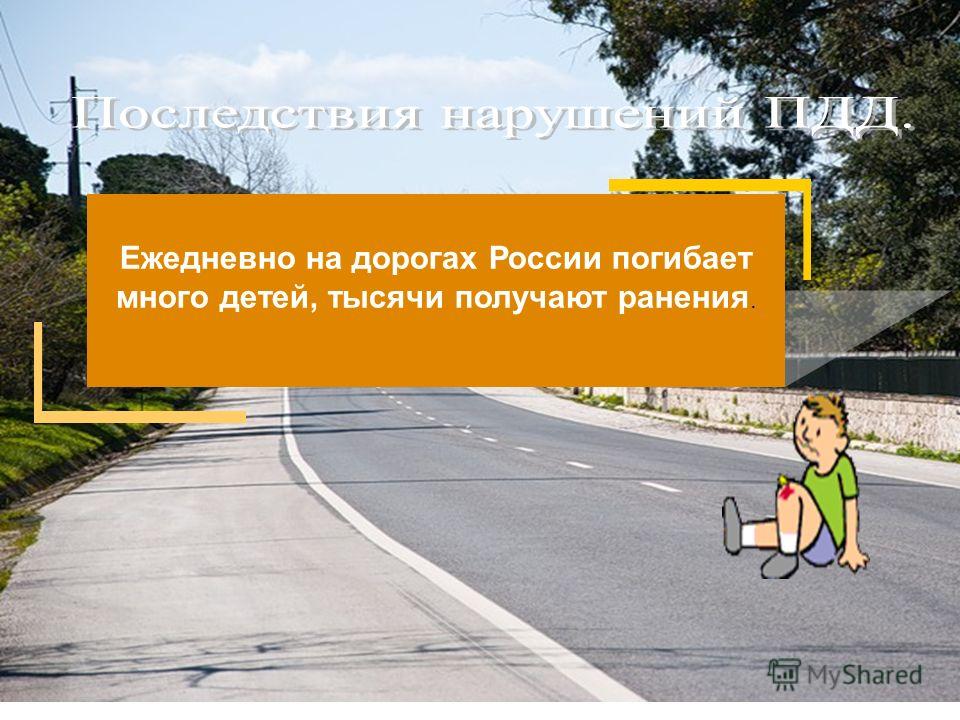 Последствия нарушений ПДД.

Ежедневно на дорогах России погибает много детей, тысячи получают ранения.

MyShared